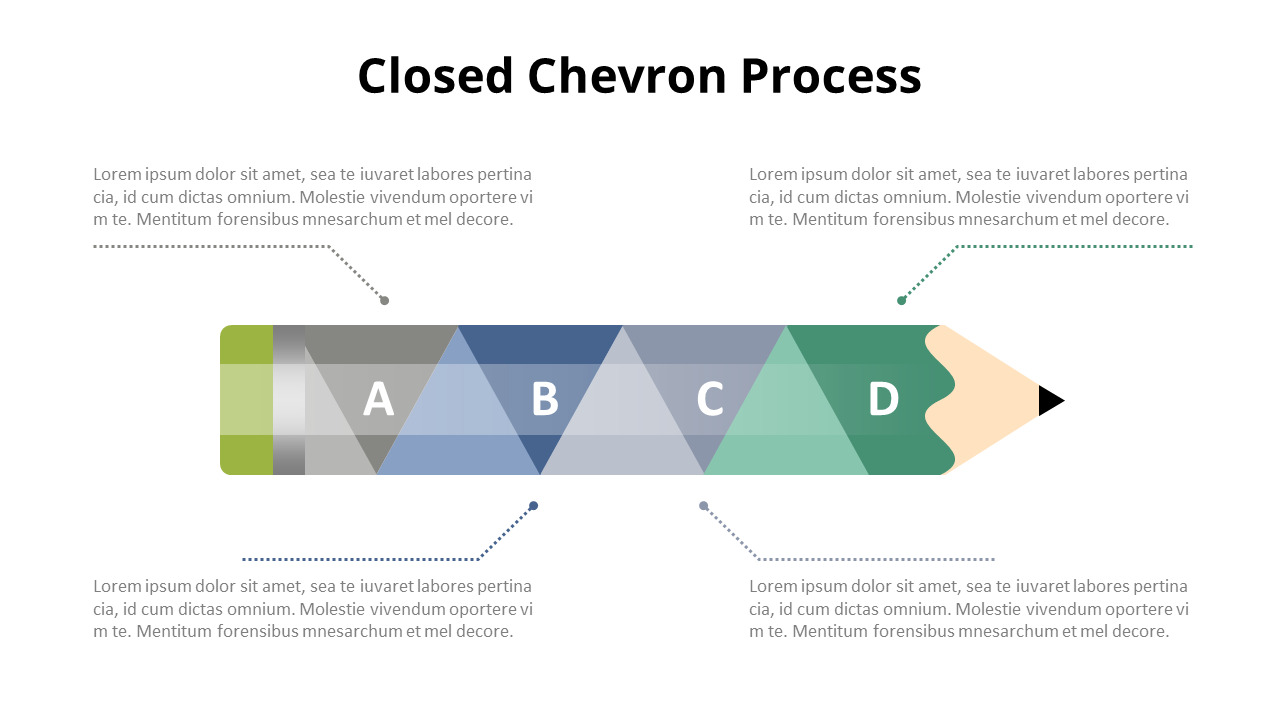 Closed Chevron Process

Lorem ipsum dolor sit amet, sea te iuvaret labores pertina cia, id cum dictas omnium. Molestie vivendum oportere vi m te. Mentitum forensibus mnesarchum et mel decore.

Lorem ipsum dolor sit amet, sea te iuvaret labores pertina cia, id cum dictas omnium. Molestie vivendum oportere vi m te. Mentitum forensibus mnesarchum et mel decore.

A

B

C

D

Lorem ipsum dolor sit amet, sea te iuvaret labores pertina cia, id cum dictas omnium. Molestie vivendum oportere vi m te. Mentitum forensibus mnesarchum et mel decore.

Lorem ipsum dolor sit amet, sea te iuvaret labores pertina cia, id cum dictas omnium. Molestie vivendum oportere vi m te. Mentitum forensibus mnesarchum et mel decore.